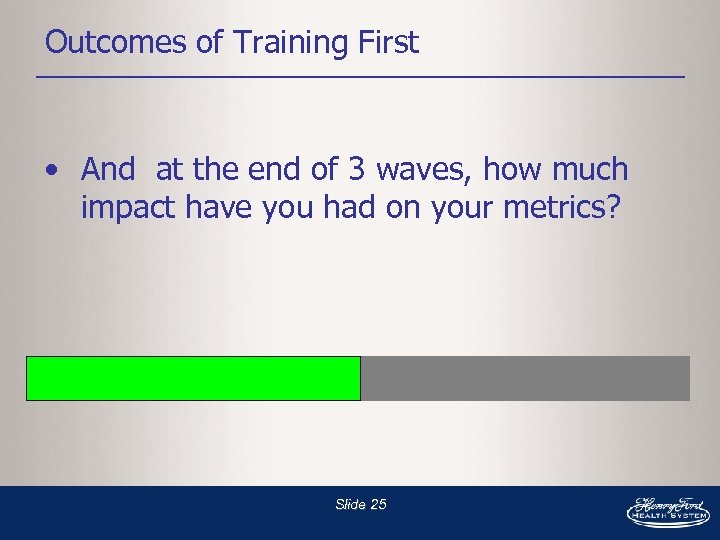 Outcomes of Training First

• And at the end of 3 waves, how much impact have you had on your metrics?

Slide 25

Henry Ford
HEALTH SYSTEM